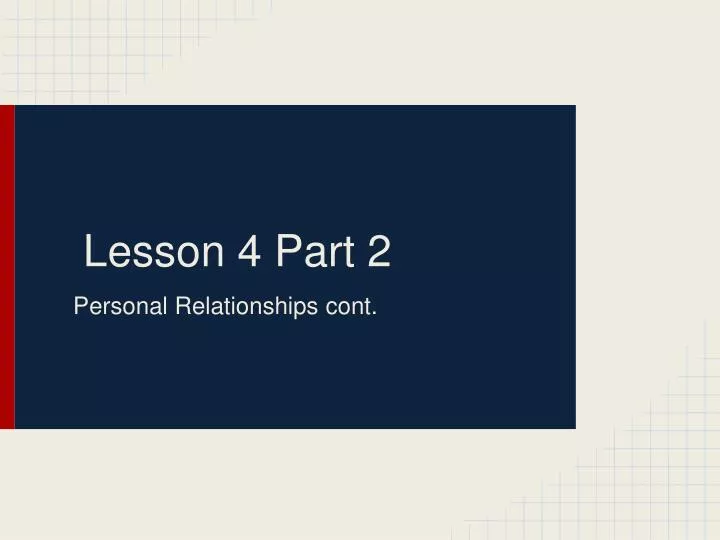 Lesson 4 Part 2

Personal Relationships cont.